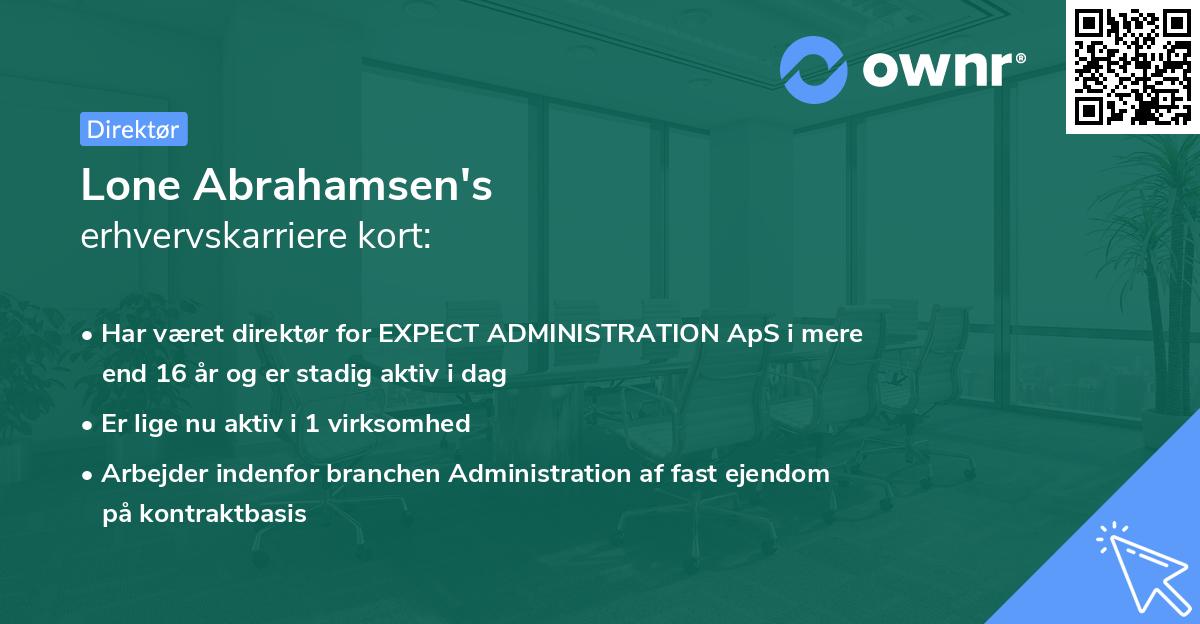 ownr®

Direktør

Lone Abrahamsen's
erhvervskarriere kort:

• Har været direktør for EXPECT ADMINISTRATION ApS i mere end 16 år og er stadig aktiv i dag

• Er lige nu aktiv i 1 virksomhed

• Arbejder indenfor branchen Administration af fast ejendom på kontraktbasis